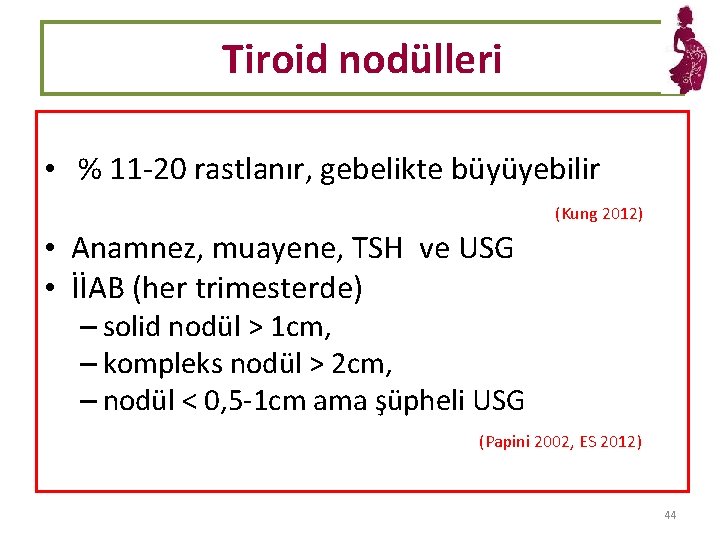 Tiroid nodülleri

• % 11-20 rastlanır, gebelikte büyüyebilir

(Kung 2012)

• Anamnez, muayene, TSH ve USG
• İİAB (her trimesterde)
– solid nodül > 1cm,
– kompleks nodül > 2cm,
– nodül < 0,5-1cm ama şüpheli USG

(Papini 2002, ES 2012)

44